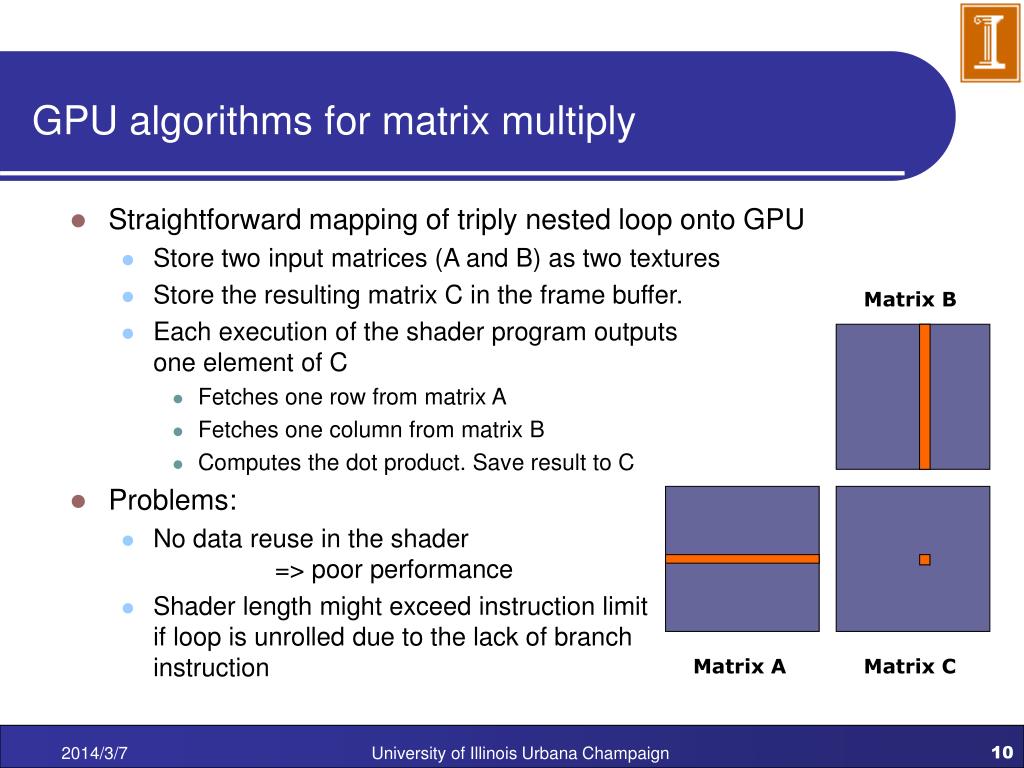 GPU algorithms for matrix multiply

- Straightforward mapping of triply nested loop onto GPU
  - Store two input matrices (A and B) as two textures
  - Store the resulting matrix C in the frame buffer.
  - Each execution of the shader program outputs one element of C
    - Fetches one row from matrix A
    - Fetches one column from matrix B
    - Computes the dot product. Save result to C
- Problems:
  - No data reuse in the shader
    => poor performance
  - Shader length might exceed instruction limit if loop is unrolled due to the lack of branch instruction

Matrix B

Matrix A

Matrix C

2014/3/7

University of Illinois Urbana Champaign

10